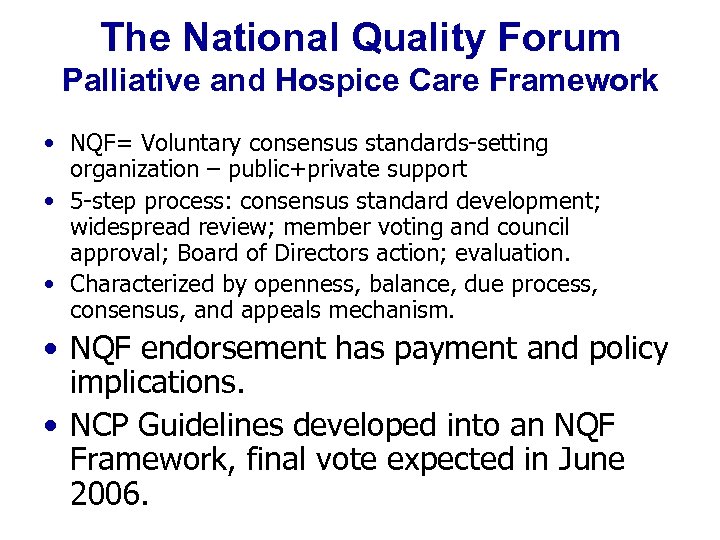 The National Quality Forum
Palliative and Hospice Care Framework

• NQF= Voluntary consensus standards-setting organization – public+private support
• 5-step process: consensus standard development; widespread review; member voting and council approval; Board of Directors action; evaluation.
• Characterized by openness, balance, due process, consensus, and appeals mechanism.
• NQF endorsement has payment and policy implications.
• NCP Guidelines developed into an NQF Framework, final vote expected in June 2006.